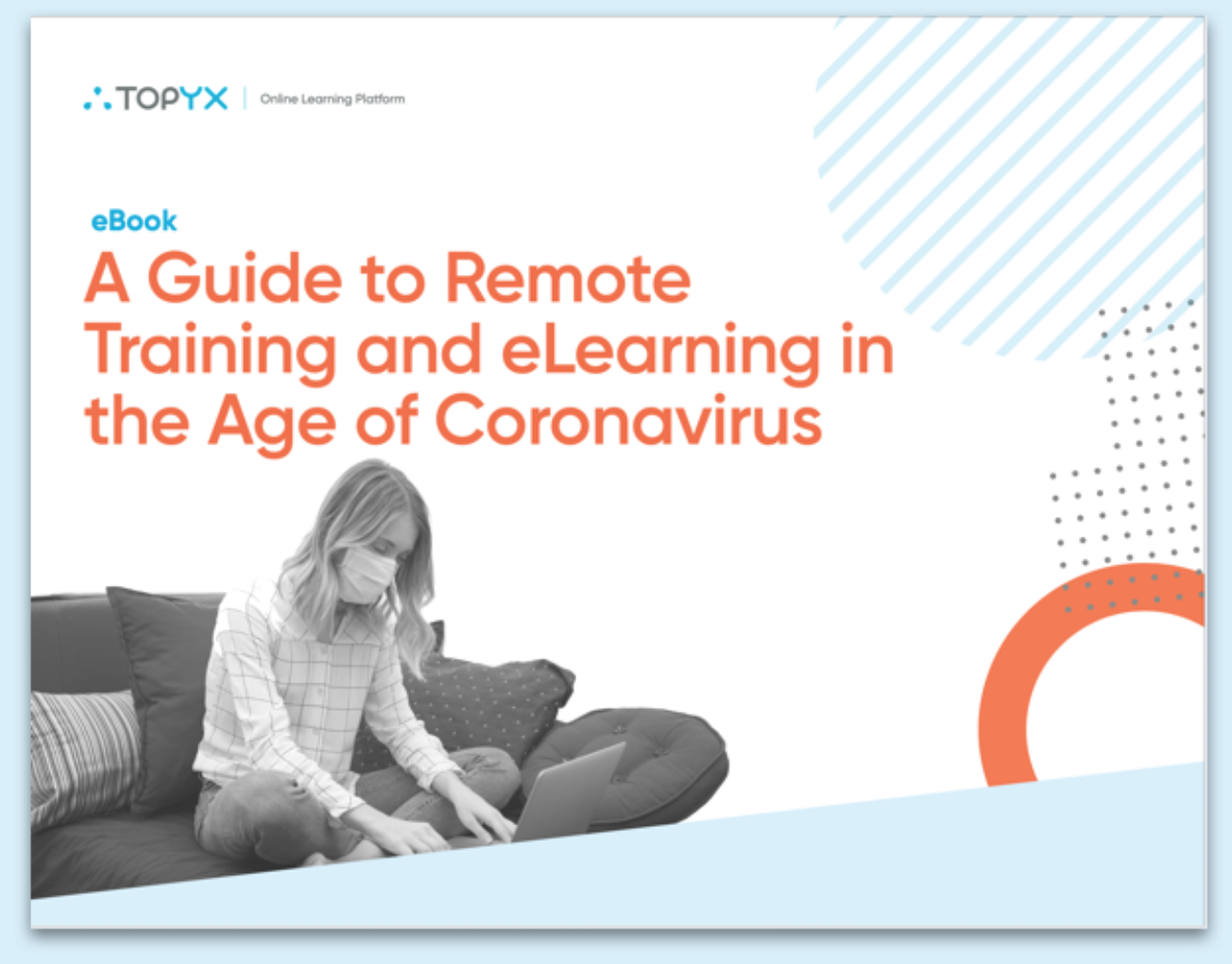 TOPYX | Online Learning Platform

eBook

A Guide to Remote Training and eLearning in the Age of Coronavirus